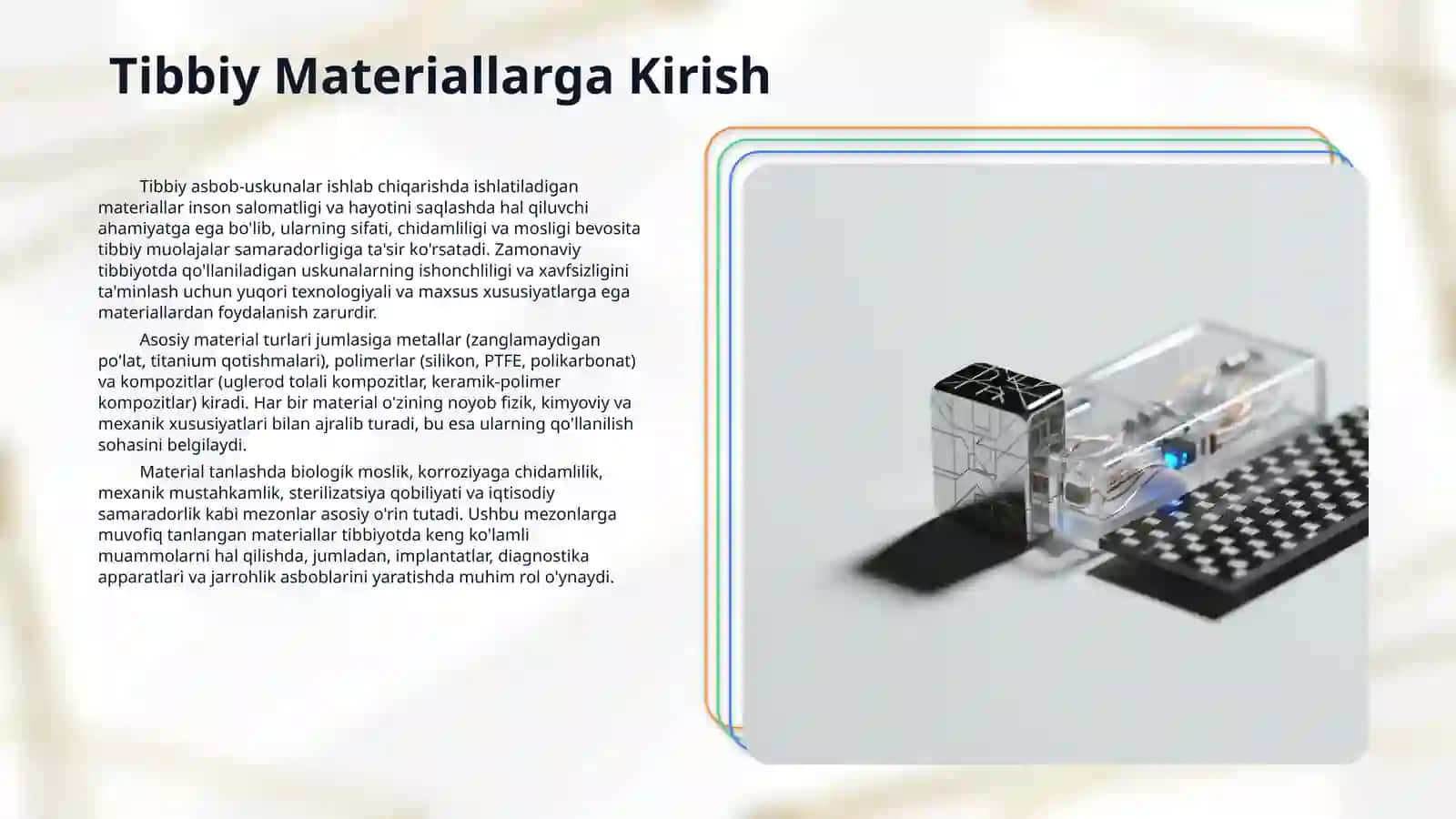 Tibbiy Materiallarga Kirish

Tibbiy asbob-uskunalar ishlab chiqarishda ishlatiladigan materiallar inson salomatligi va hayotini saqlashda hal qiluvchi ahamiyatga ega bo'lib, ularning sifati, chidamliligi va mosligi bevosita tibbiy muolajalar samaradorligiga ta'sir ko'rsatadi. Zamonaviy tibbiyotda qo'llaniladigan uskunalarning ishonchliligi va xavfsizligini ta'minlash uchun yuqori texnologiyali va maxsus xususiyatlarga ega materiallardan foydalanish zarurdir.

Asosiy material turlari jumlasiga metallar (zanglamaydigan po'lat, titanium qotishmalari), polimerlar (silikon, PTFE, polikarbonat) va kompozitlar (uglerod tolali kompozitlar, keramik-polimer kompozitlar) kiradi. Har bir material o'zining noyob fizik, kimyoviy va mexanik xususiyatlari bilan ajralib turadi, bu esa ularning qo'llanilish sohasini belgilaydi.

Material tanlashda biologik moslik, korroziyaga chidamlilik, mexanik mustahkamlik, sterilizatsiya qobiliyati va iqtisodiy samaradorlik kabi mezonlar asosiy o'rin tutadi. Ushbu mezonlarga muvofiq tanlangan materiallar tibbiyotda keng ko'lamli muammolarni hal qilishda, jumladan, implantatlar, diagnostika apparatlari va jarrohlik asboblarini yaratishda muhim rol o'ynaydi.